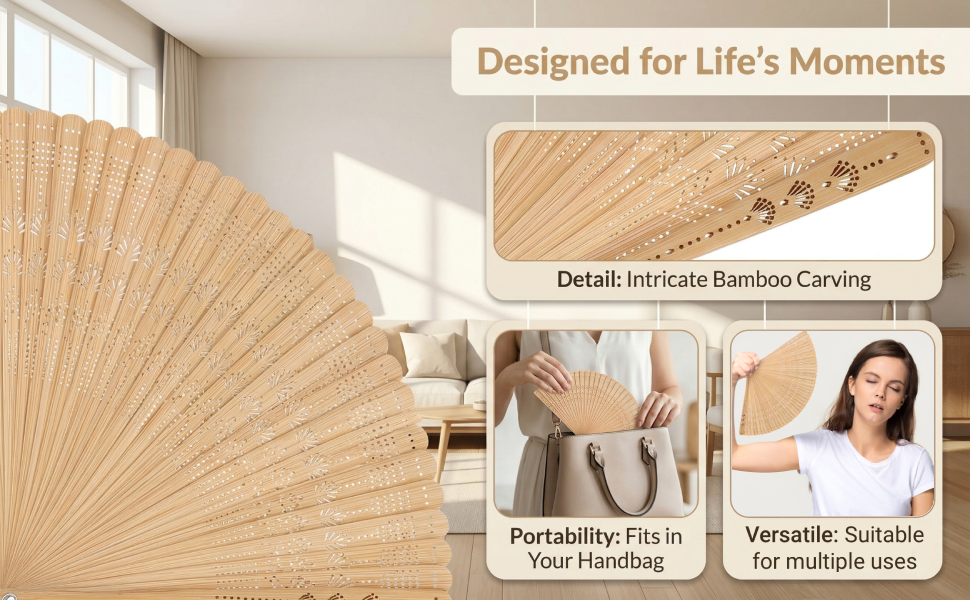 Designed for Life's Moments

Detail: Intricate Bamboo Carving

Portability: Fits in Your Handbag

Versatile: Suitable for multiple uses